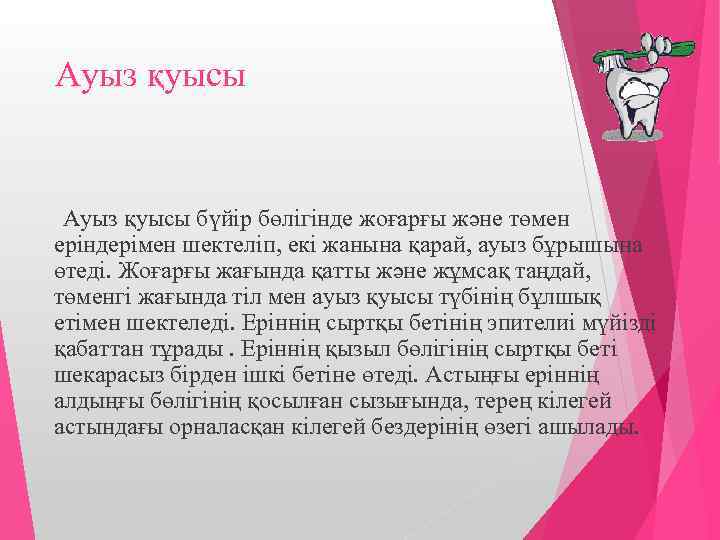 Ауыз қуысы

Ауыз қуысы бүйір бөлігінде жоғарғы және төмен еріндерімен шектеліп, екі жанына қарай, ауыз бұрышына өтеді. Жоғарғы жағында қатты және жұмсақ таңдай, төменгі жағында тіл мен ауыз қуысы түбінің бұлшық етімен шектеледі. Еріннің сыртқы бетінің эпителиі мүйізді қабаттан тұрады . Еріннің қызыл бөлігінің сыртқы беті шекарасыз бірден ішкі бетіне өтеді. Астыңғы еріннің алдыңғы бөлігінің қосылған сызығында, терең кілегей астындағы орналасқан кілегей бездерінің өзегі ашылады.